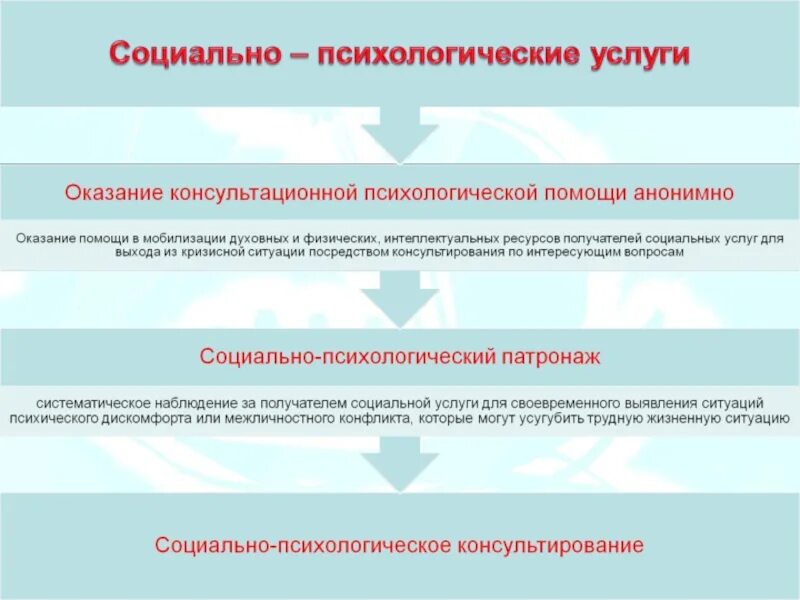 Социально – психологические услуги

Оказание консультационной психологической помощи анонимно

Оказание помощи в мобилизации духовных и физических, интеллектуальных ресурсов получателей социальных услуг для выхода из кризисной ситуации посредством консультирования по интересующим вопросам

Социально-психологический патронаж

систематическое наблюдение за получателем социальной услуги для своевременного выявления ситуаций психического дискомфорта или межличностного конфликта, которые могут усугубить трудную жизненную ситуацию

Социально-психологическое консультирование